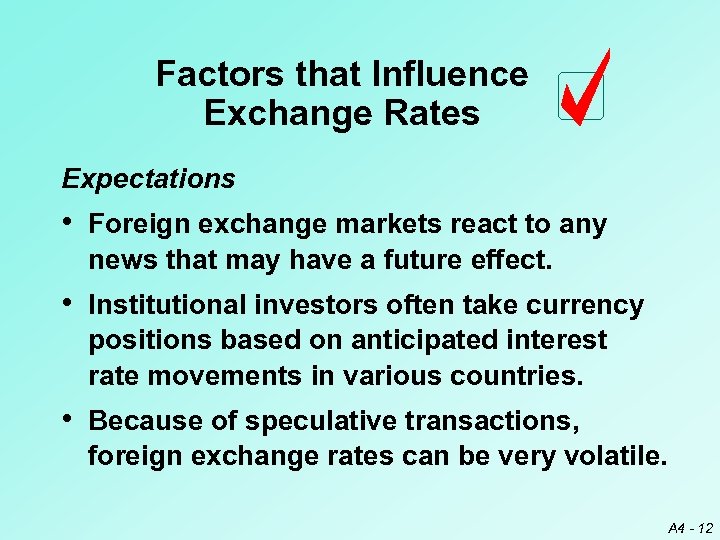 Factors that Influence Exchange Rates

Expectations

• Foreign exchange markets react to any news that may have a future effect.

• Institutional investors often take currency positions based on anticipated interest rate movements in various countries.

• Because of speculative transactions, foreign exchange rates can be very volatile.

A4 - 12